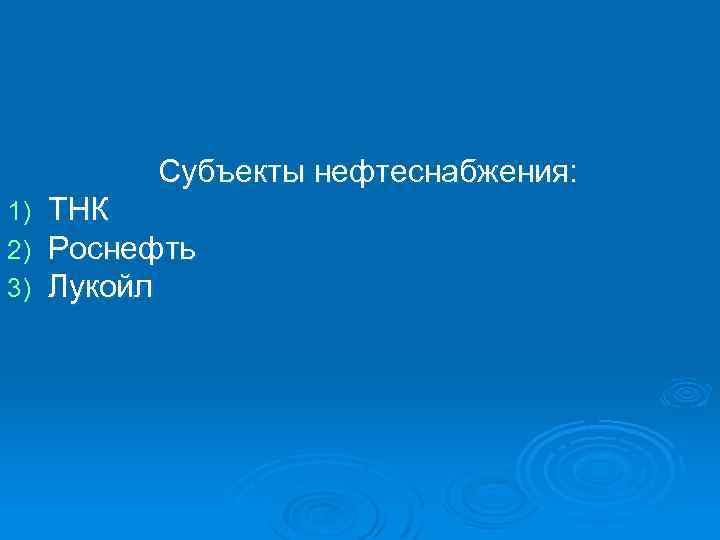 Субъекты нефтеснабжения:

1) ТНК
2) Роснефть
3) Лукойл